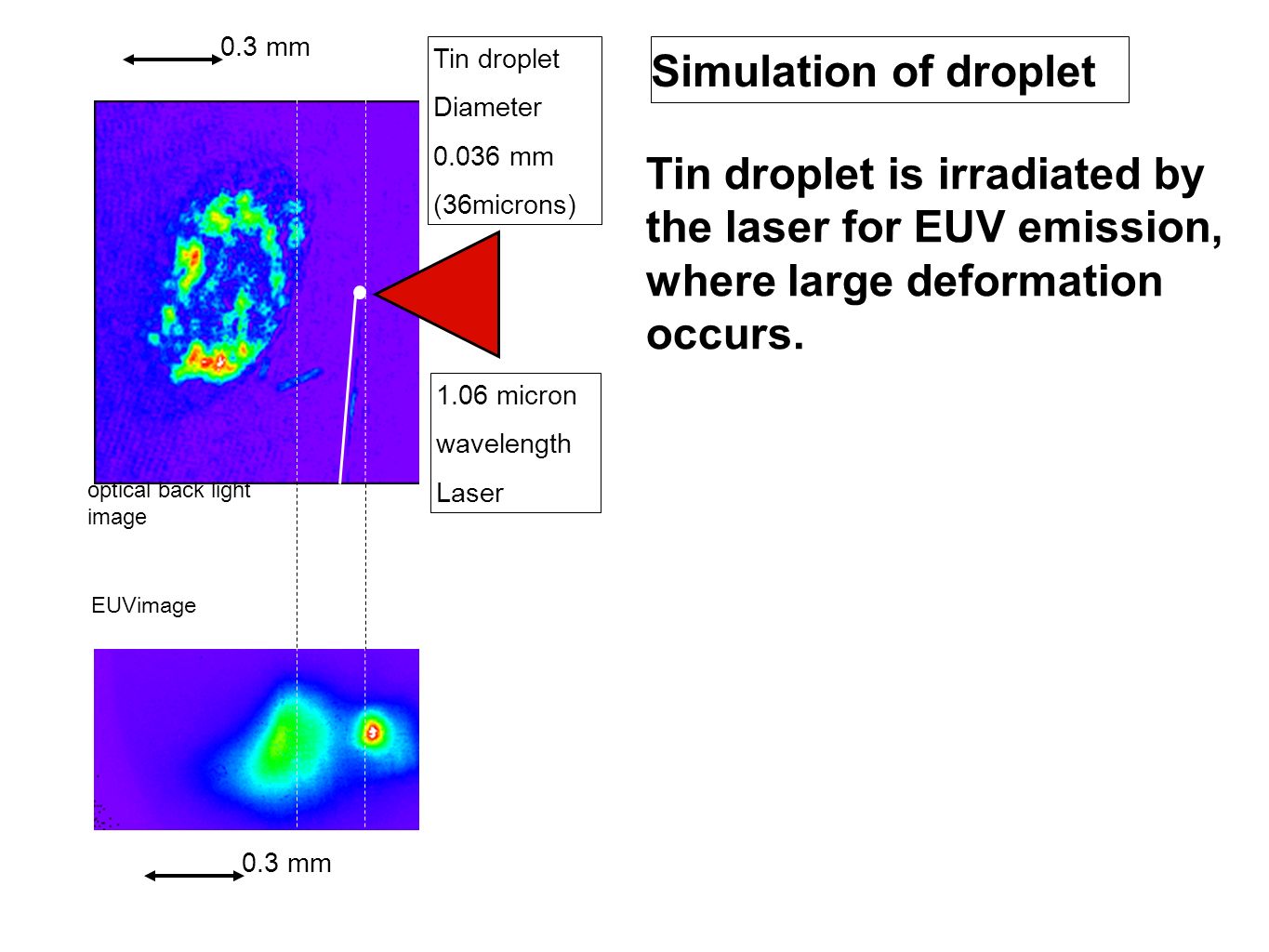 0.3 mm

Tin droplet
Diameter
0.036 mm
(36microns)

Simulation of droplet

Tin droplet is irradiated by the laser for EUV emission, where large deformation occurs.

1.06 micron
wavelength
Laser

optical back light image

EUVimage

0.3 mm